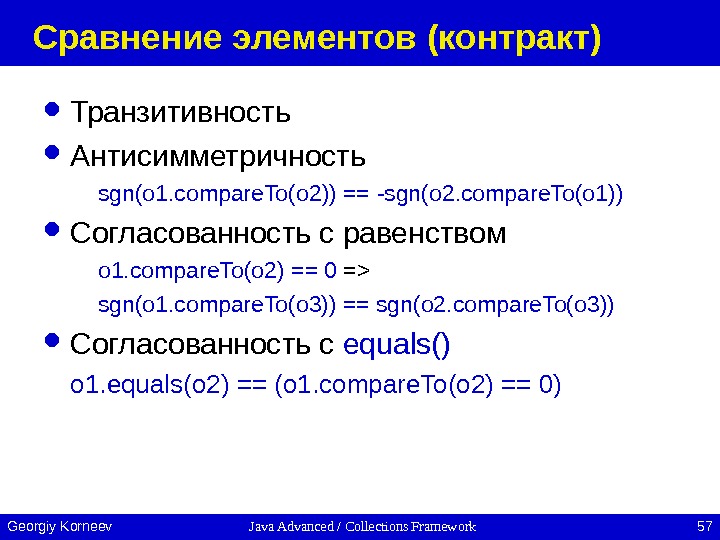 Сравнение элементов (контракт)

• Транзитивность

• Антисимметричность

sgn(o1.compareTo(o2)) == -sgn(o2.compareTo(o1))

• Согласованность с равенством

o1.compareTo(o2) == 0 =>

sgn(o1.compareTo(o3)) == sgn(o2.compareTo(o3))

• Согласованность с equals()

o1.equals(o2) == (o1.compareTo(o2) == 0)

Georgiy Korneev

Java Advanced / Collections Framework

57